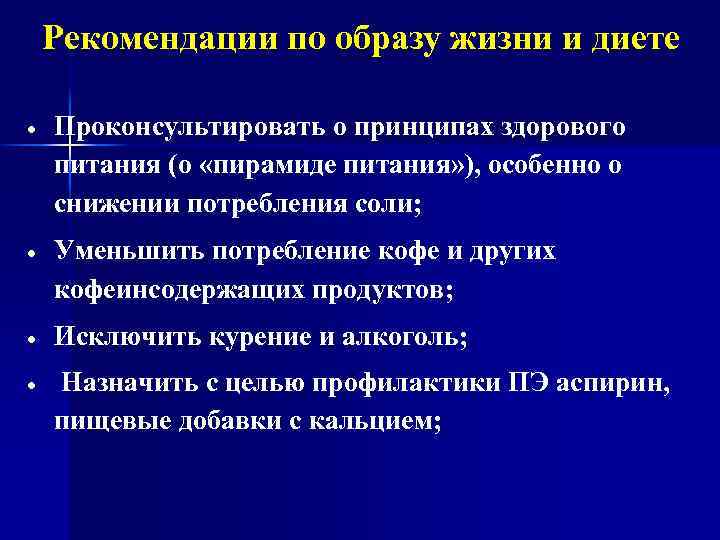 Рекомендации по образу жизни и диете

• Проконсультировать о принципах здорового питания (о «пирамиде питания»), особенно о снижении потребления соли;

• Уменьшить потребление кофе и других кофеинсодержащих продуктов;

• Исключить курение и алкоголь;

• Назначить с целью профилактики ПЭ аспирин, пищевые добавки с кальцием;